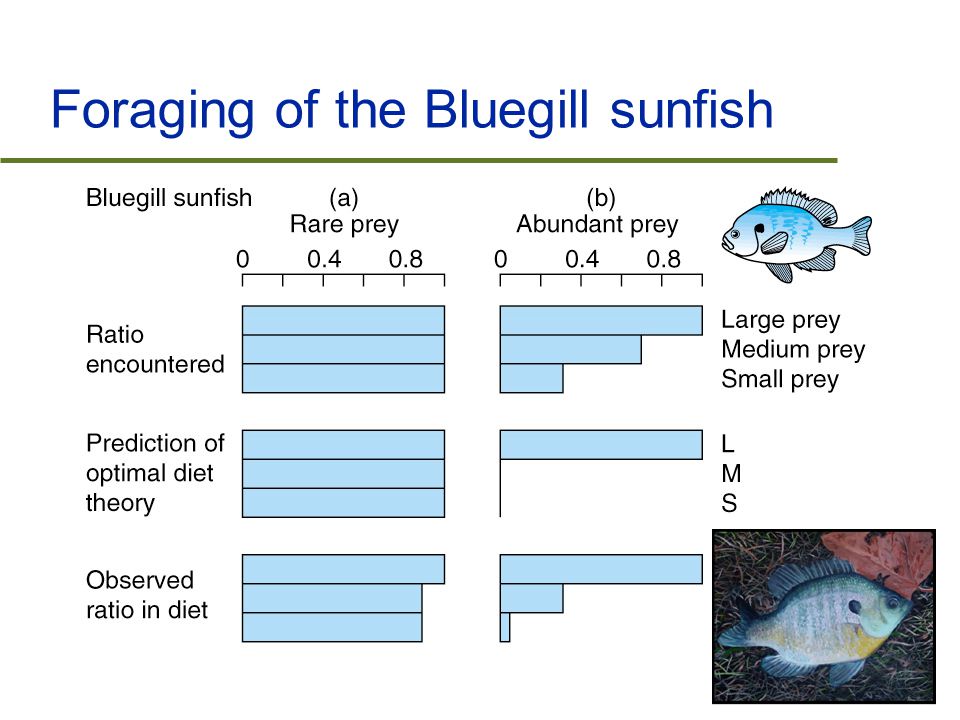 Foraging of the Bluegill sunfish

Bluegill sunfish

(a)
Rare prey

0 0.4 0.8

(b)
Abundant prey

0 0.4 0.8

Ratio encountered

Large prey
Medium prey
Small prey

Prediction of optimal diet theory

L
M
S

Observed ratio in diet